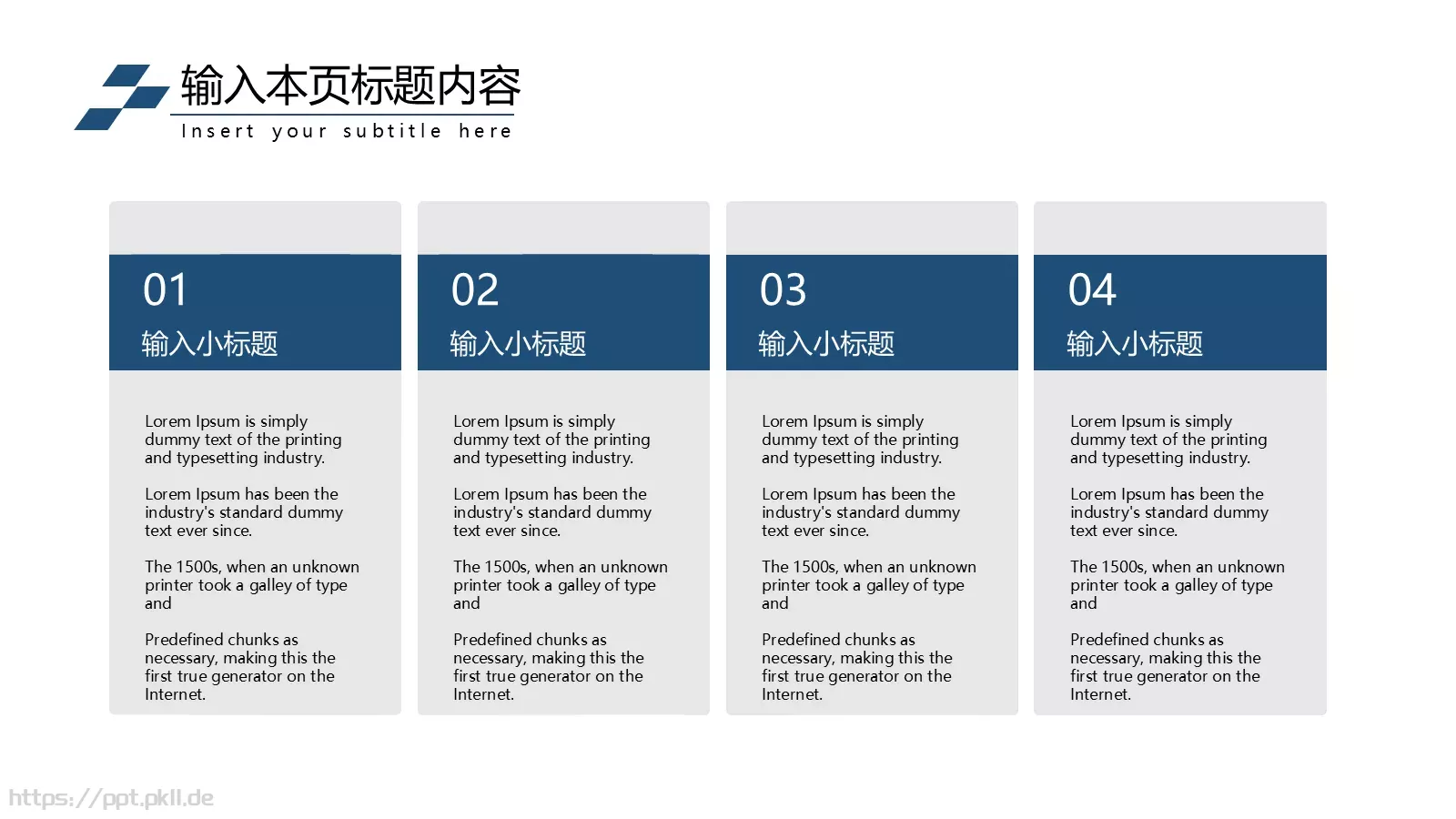 输入本页标题内容

Insert your subtitle here

01

输入小标题

Lorem Ipsum is simply dummy text of the printing and typesetting industry.

Lorem Ipsum has been the industry's standard dummy text ever since.

The 1500s, when an unknown printer took a galley of type and

Predefined chunks as necessary, making this the first true generator on the Internet.

02

输入小标题

Lorem Ipsum is simply dummy text of the printing and typesetting industry.

Lorem Ipsum has been the industry's standard dummy text ever since.

The 1500s, when an unknown printer took a galley of type and

Predefined chunks as necessary, making this the first true generator on the Internet.

03

输入小标题

Lorem Ipsum is simply dummy text of the printing and typesetting industry.

Lorem Ipsum has been the industry's standard dummy text ever since.

The 1500s, when an unknown printer took a galley of type and

Predefined chunks as necessary, making this the first true generator on the Internet.

04

输入小标题

Lorem Ipsum is simply dummy text of the printing and typesetting industry.

Lorem Ipsum has been the industry's standard dummy text ever since.

The 1500s, when an unknown printer took a galley of type and

Predefined chunks as necessary, making this the first true generator on the Internet.

https://ppt.pkll.de